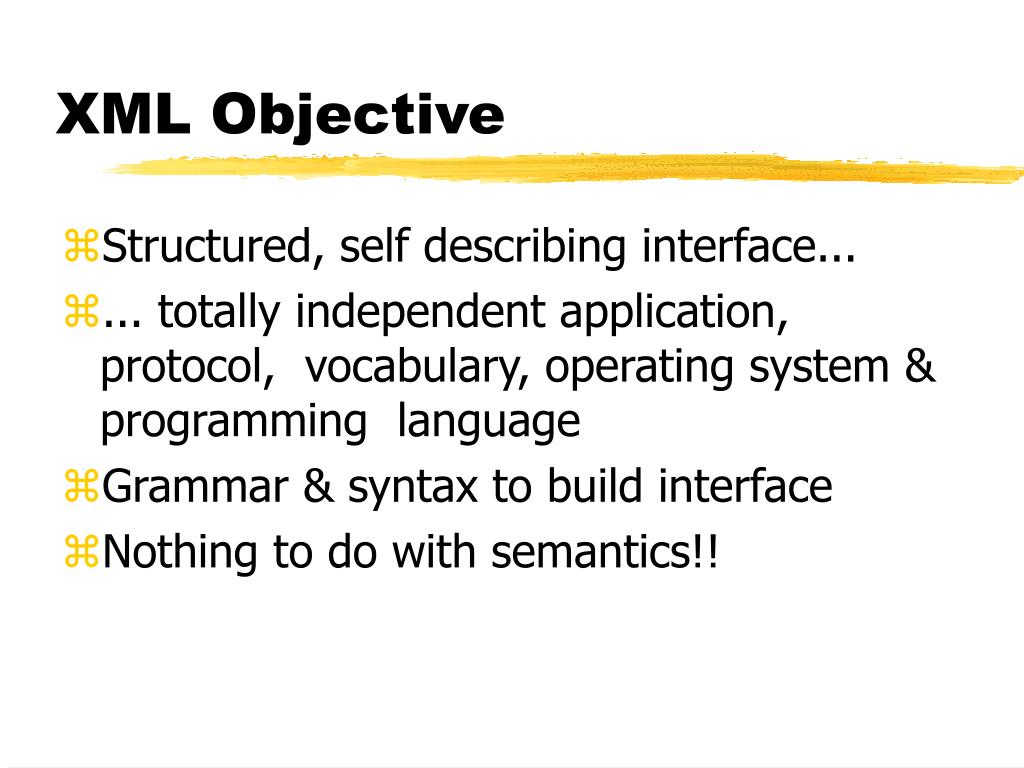 XML Objective

Structured, self describing interface...

... totally independent application, protocol, vocabulary, operating system & programming language

Grammar & syntax to build interface

Nothing to do with semantics!!